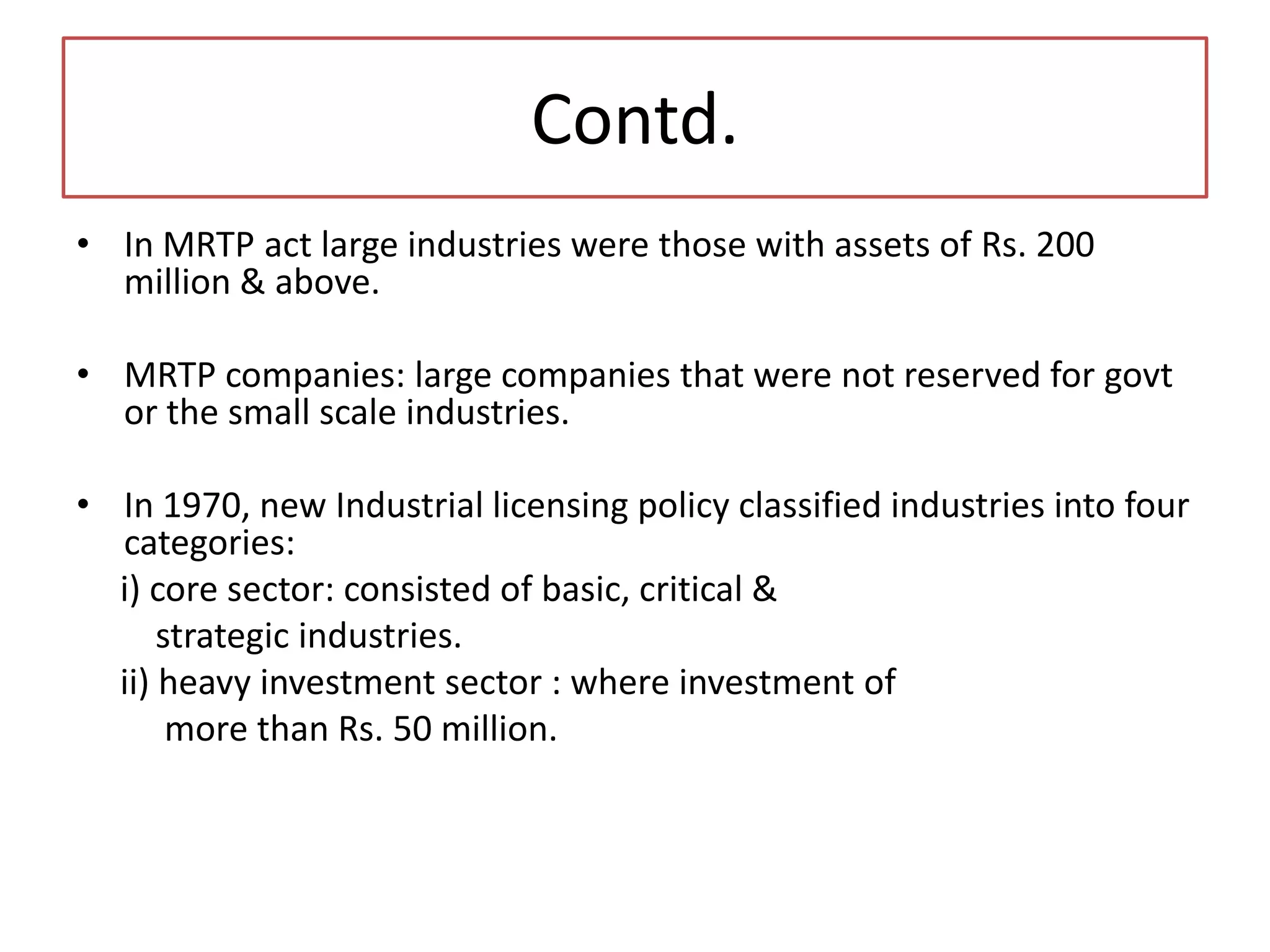 Contd.

• In MRTP act large industries were those with assets of Rs. 200 million & above.

• MRTP companies: large companies that were not reserved for govt or the small scale industries.

• In 1970, new Industrial licensing policy classified industries into four categories:
i) core sector: consisted of basic, critical & strategic industries.
ii) heavy investment sector : where investment of more than Rs. 50 million.